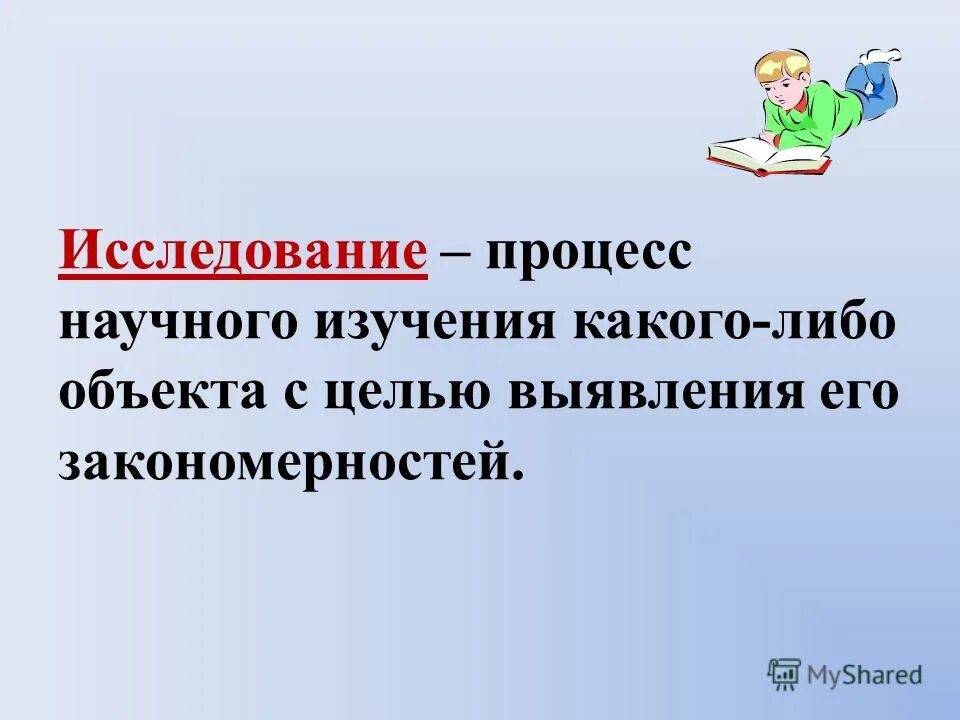 Исследование – процесс научного изучения какого-либо объекта с целью выявления его закономерностей.

MyShared